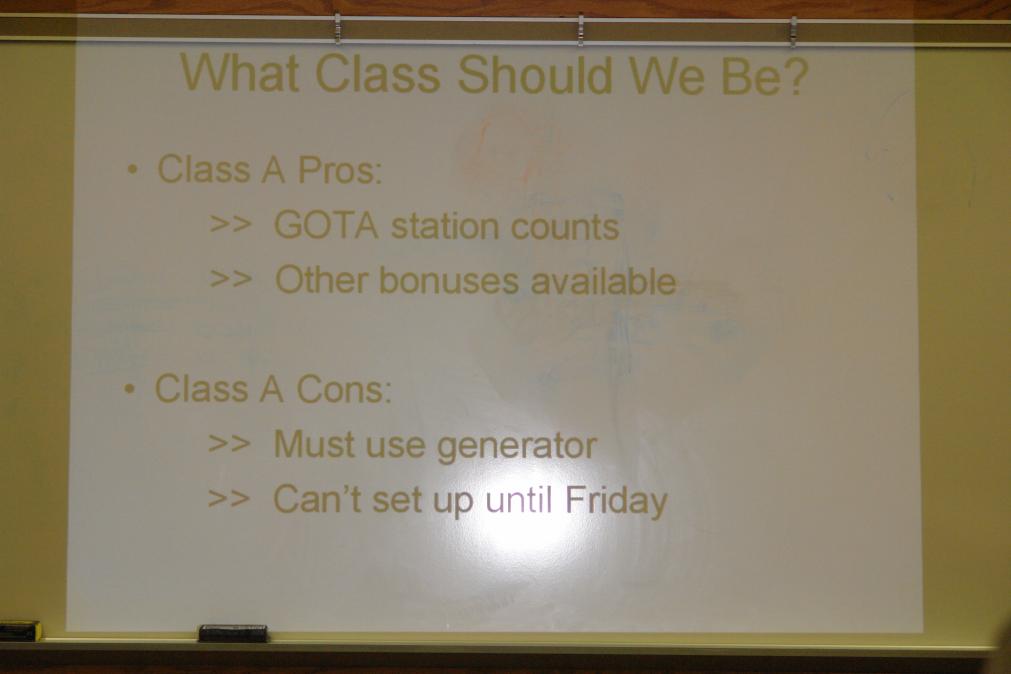 What Class Should We Be?

• Class A Pros:
>> GOTA station counts
>> Other bonuses available

• Class A Cons:
>> Must use generator
>> Can't set up until Friday